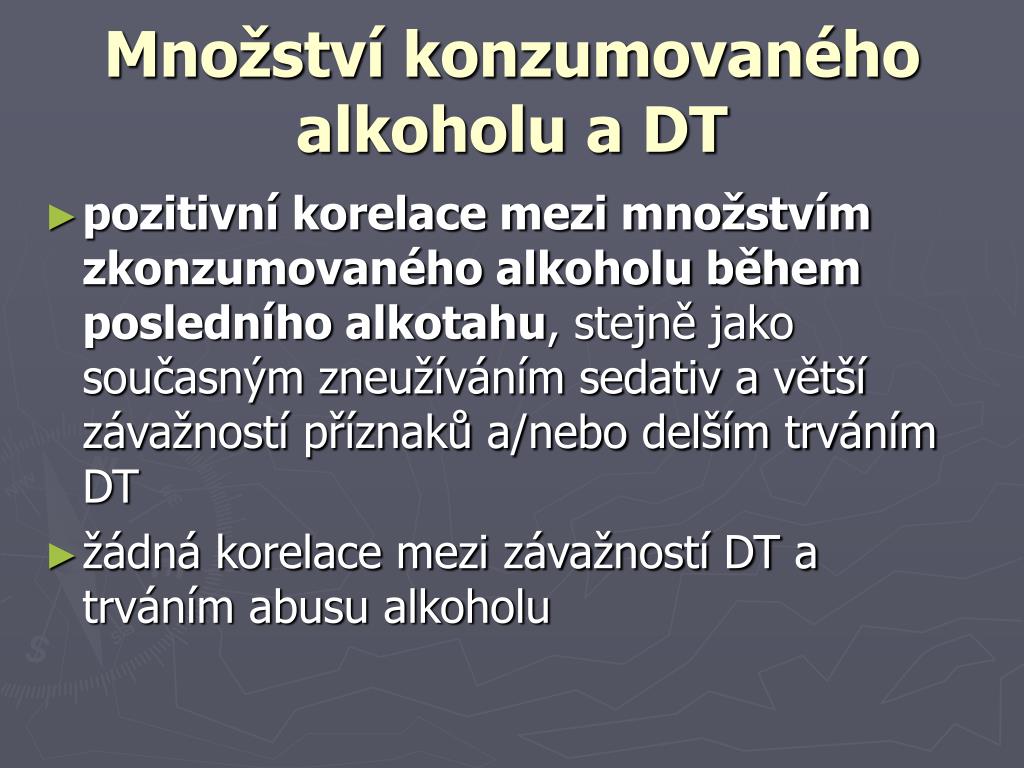 Množství konzumovaného alkoholu a DT

► pozitivní korelace mezi množstvím zkonzumovaného alkoholu během posledního alkotahu, stejně jako současným zneužíváním sedativ a větší závažností příznaků a/nebo delším trváním DT

► žádná korelace mezi závažností DT a trváním abusu alkoholu